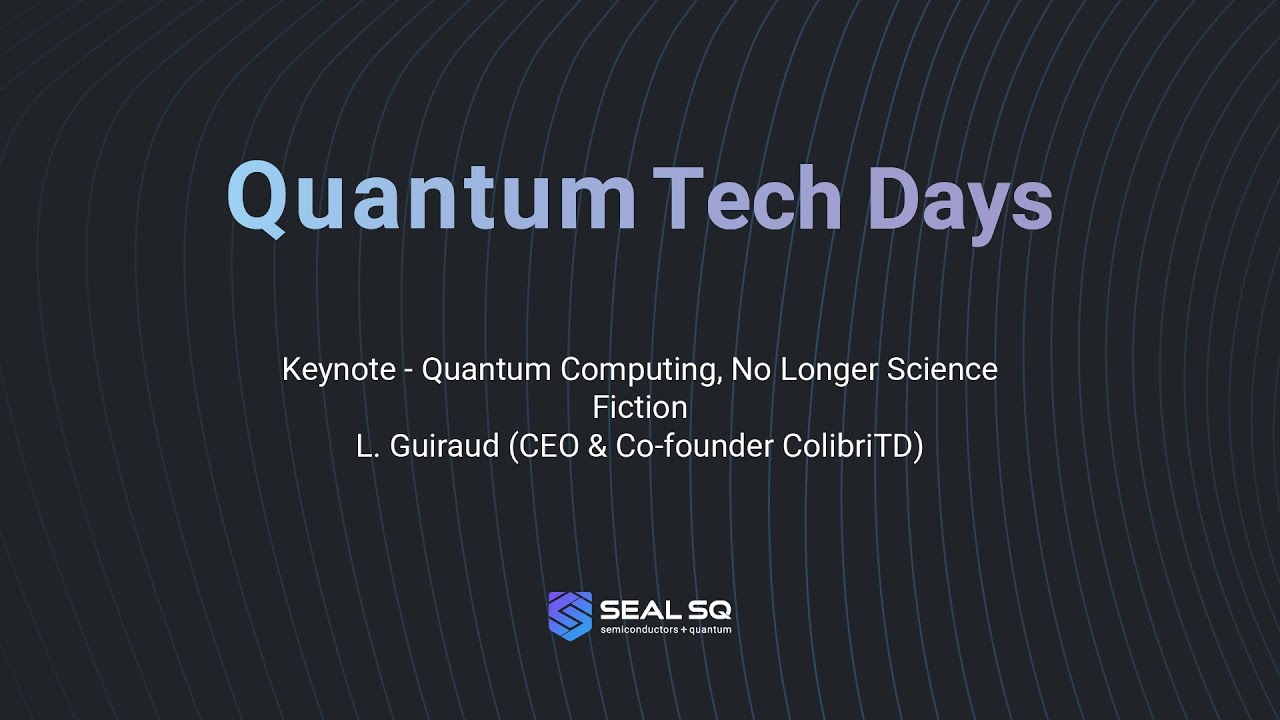 Quantum Tech Days

Keynote - Quantum Computing, No Longer Science Fiction
L. Guiraud (CEO & Co-founder ColibriTD)

SEAL SQ
semiconductors + quantum